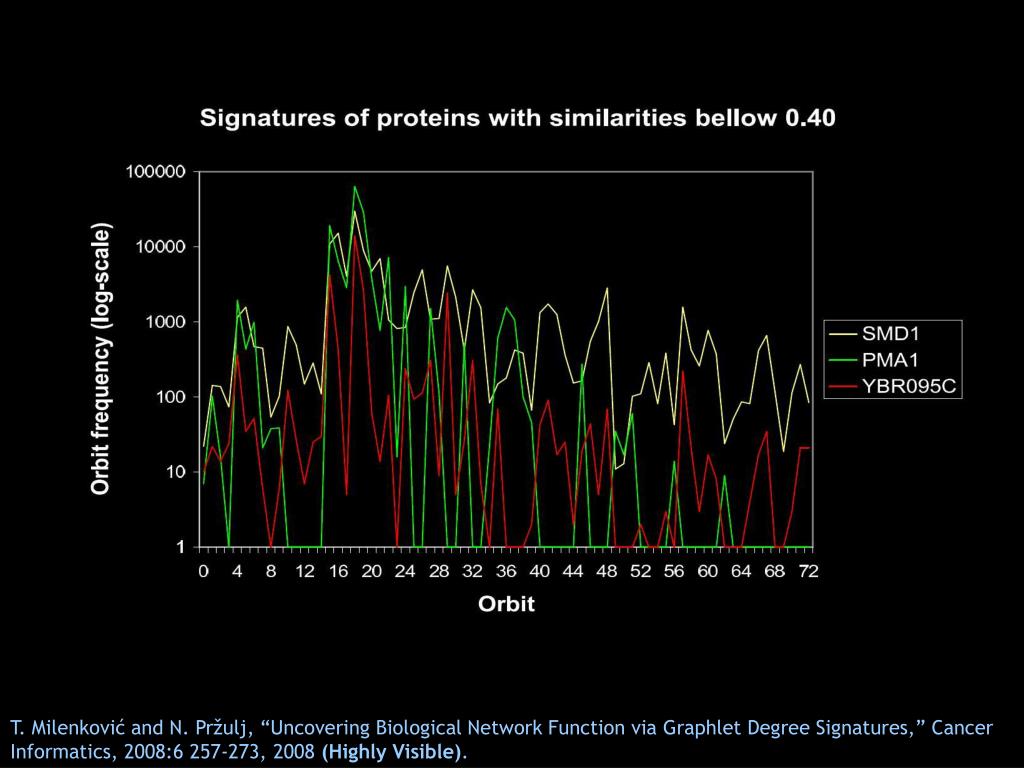 Signatures of proteins with similarities bellow 0.40

Orbit frequency (log-scale)

100000
10000
1000
100
10
1

0 4 8 12 16 20 24 28 32 36 40 44 48 52 56 60 64 68 72

Orbit

SMD1
PMA1
YBR095C

T. Milenković and N. Pržulj, “Uncovering Biological Network Function via Graphlet Degree Signatures,” Cancer Informatics, 2008:6 257-273, 2008 (Highly Visible).